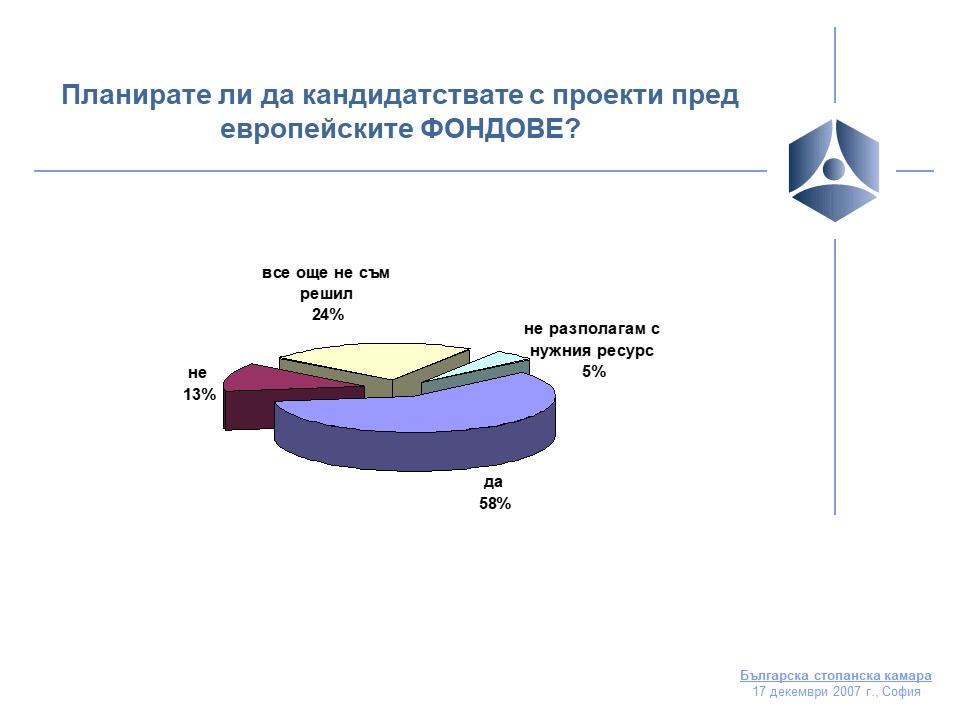 Планирате ли да кандидатствате с проекти пред европейските ФОНДОВЕ?

все още не съм решил
24%

не разполагам с нужния ресурс
5%

не
13%

да
58%

Българска стопанска камара
17 декември 2007 г., София